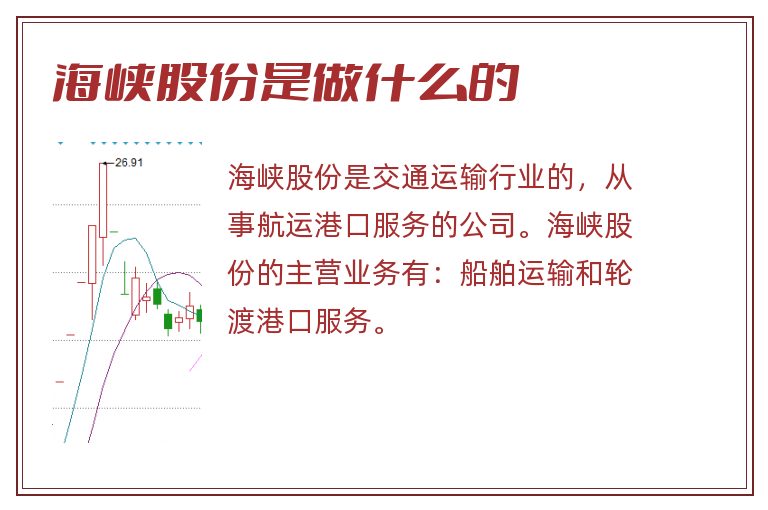 海峡股份是做什么的

26.91

海峡股份是交通运输行业的，从事航运港口服务的公司。海峡股份的主营业务有：船舶运输和轮渡港口服务。